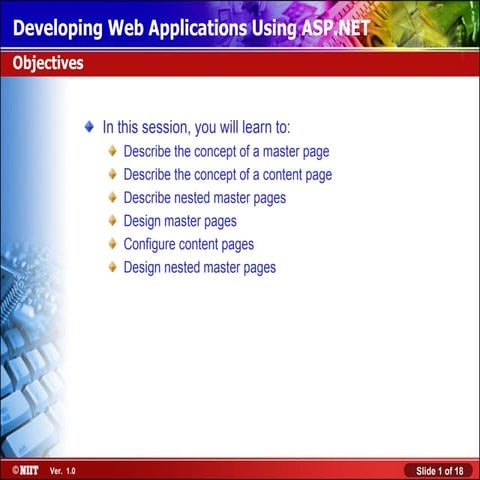 Developing Web Applications Using ASP.NET

Objectives

In this session, you will learn to:

Describe the concept of a master page

Describe the concept of a content page

Describe nested master pages

Design master pages

Configure content pages

Design nested master pages

©NIIT Ver. 1.0

Slide 1 of 18